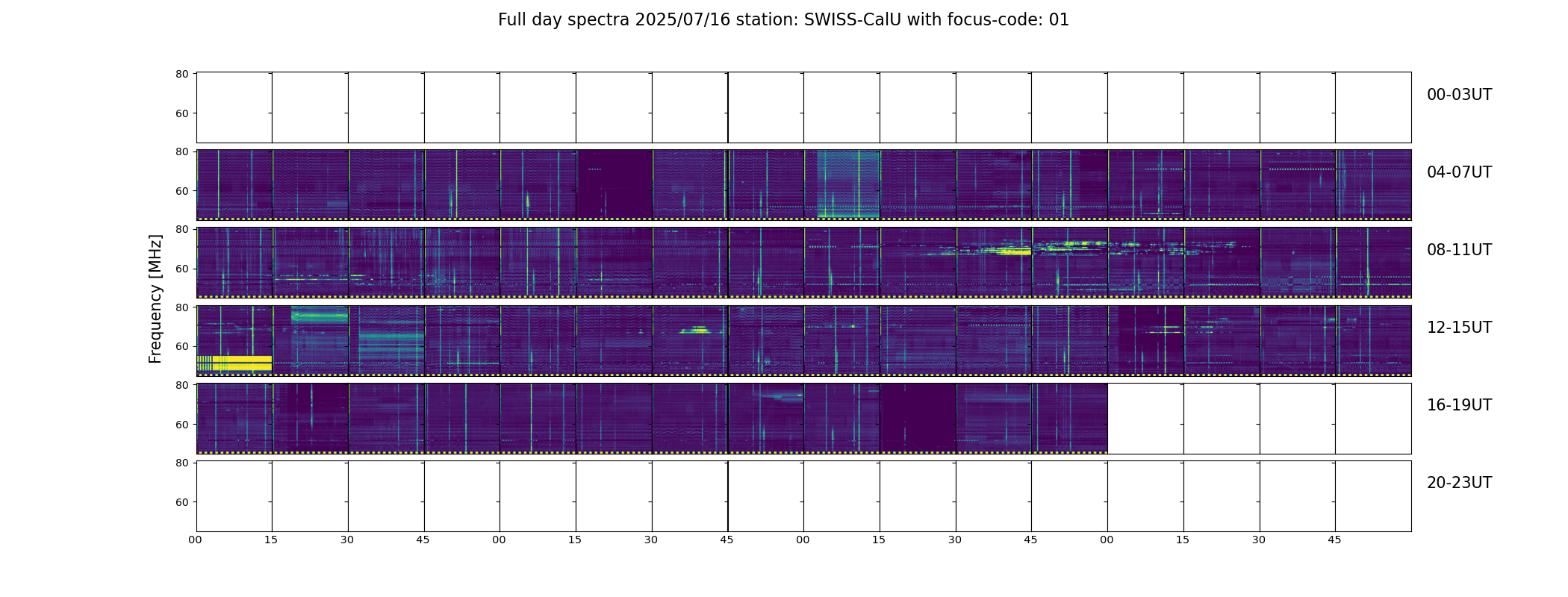 Full day spectra 2025/07/16 station: SWISS-CalU with focus-code: 01

Frequency [MHz]

80
60
00-03UT

80
60
04-07UT

80
60
08-11UT

80
60
12-15UT

80
60
16-19UT

80
60
20-23UT

00 15 30 45 00 15 30 45 00 15 30 45 00 15 30 45